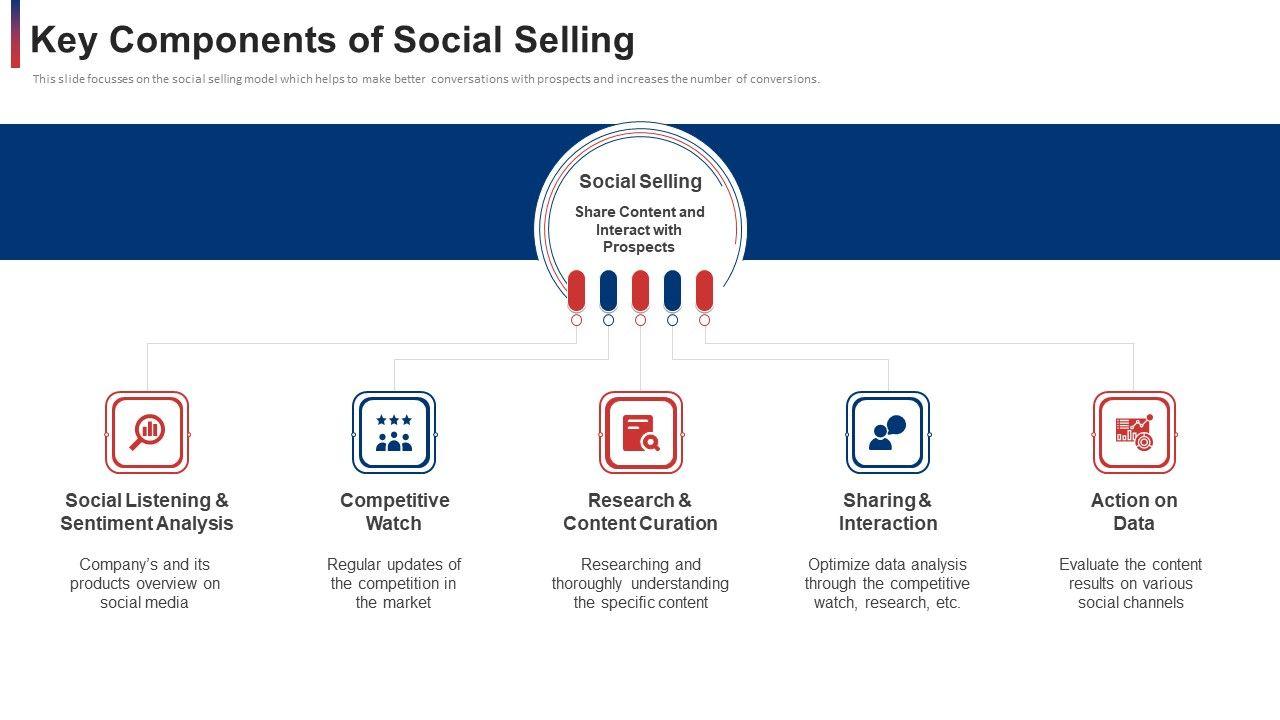 Key Components of Social Selling

This slide focusses on the social selling model which helps to make better conversations with prospects and increases the number of conversions.

Social Selling

Share Content and Interact with Prospects

Social Listening & Sentiment Analysis

Company's and its products overview on social media

Competitive Watch

Regular updates of the competition in the market

Research & Content Curation

Researching and thoroughly understanding the specific content

Sharing & Interaction

Optimize data analysis through the competitive watch, research, etc.

Action on Data

Evaluate the content results on various social channels